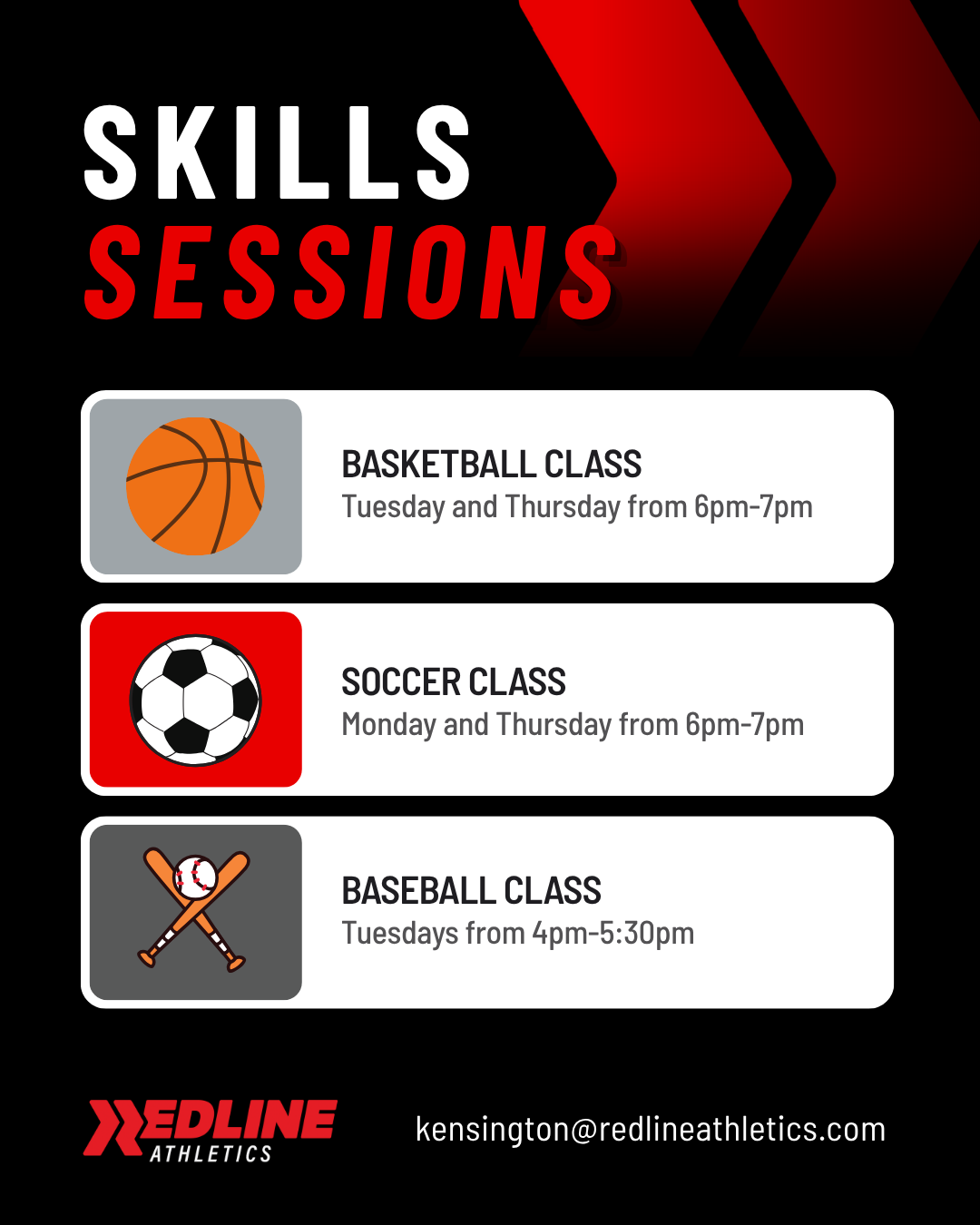 SKILLS
SESSIONS

BASKETBALL CLASS
Tuesday and Thursday from 6pm-7pm

SOCCER CLASS
Monday and Thursday from 6pm-7pm

BASEBALL CLASS
Tuesdays from 4pm-5:30pm

REDLINE
ATHLETICS

kensington@redlineathletics.com